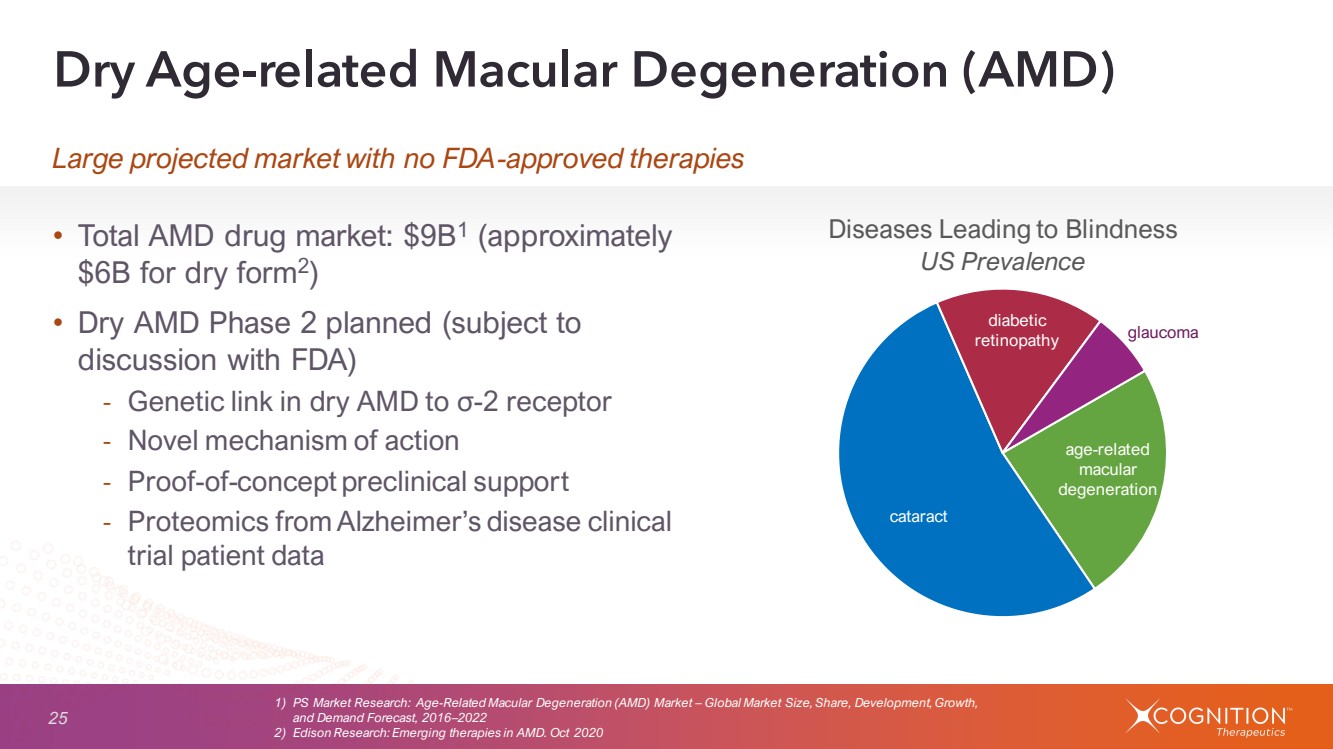 Dry Age-related Macular Degeneration (AMD)

Large projected market with no FDA-approved therapies

• Total AMD drug market: \$9B$^1$ (approximately \$6B for dry form$^2$)

• Dry AMD Phase 2 planned (subject to discussion with FDA)

- Genetic link in dry AMD to σ-2 receptor
- Novel mechanism of action
- Proof-of-concept preclinical support
- Proteomics from Alzheimer's disease clinical trial patient data

Diseases Leading to Blindness
US Prevalence

diabetic retinopathy

glaucoma

age-related macular degeneration

cataract

25

1) PS Market Research: Age-Related Macular Degeneration (AMD) Market – Global Market Size, Share, Development, Growth, and Demand Forecast, 2016–2022
2) Edison Research: Emerging therapies in AMD. Oct 2020

COGNITION™ Therapeutics